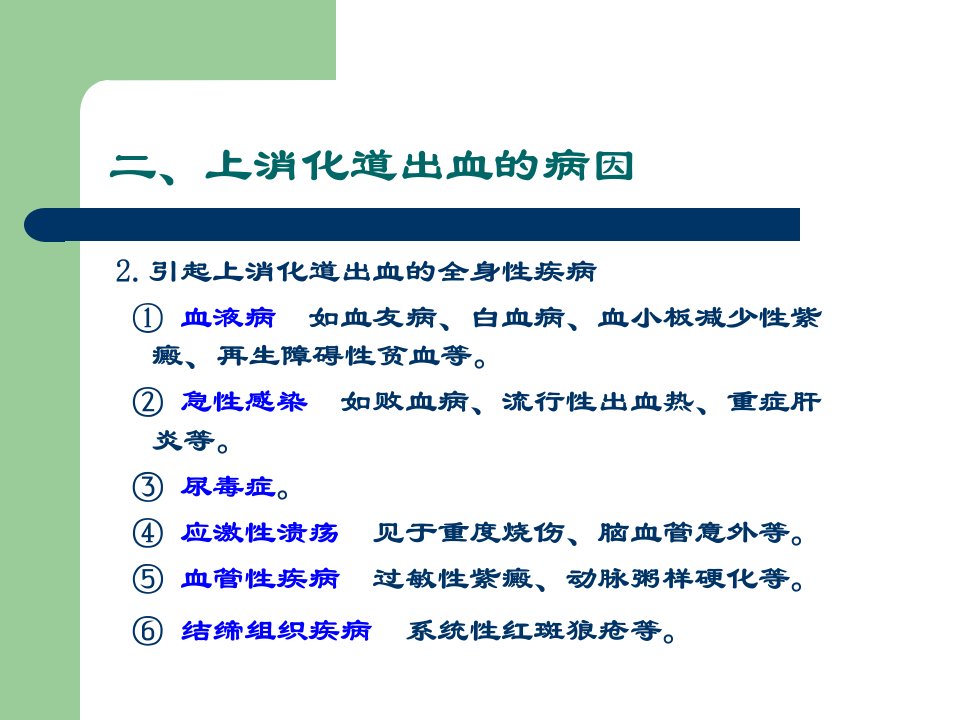 二、上消化道出血的病因

2. 引起上消化道出血的全身性疾病

① 血液病　如血友病、白血病、血小板减少性紫癜、再生障碍性贫血等。

② 急性感染　如败血病、流行性出血热、重症肝炎等。

③ 尿毒症。

④ 应激性溃疡　见于重度烧伤、脑血管意外等。

⑤ 血管性疾病　过敏性紫癜、动脉粥样硬化等。

⑥ 结缔组织疾病　系统性红斑狼疮等。